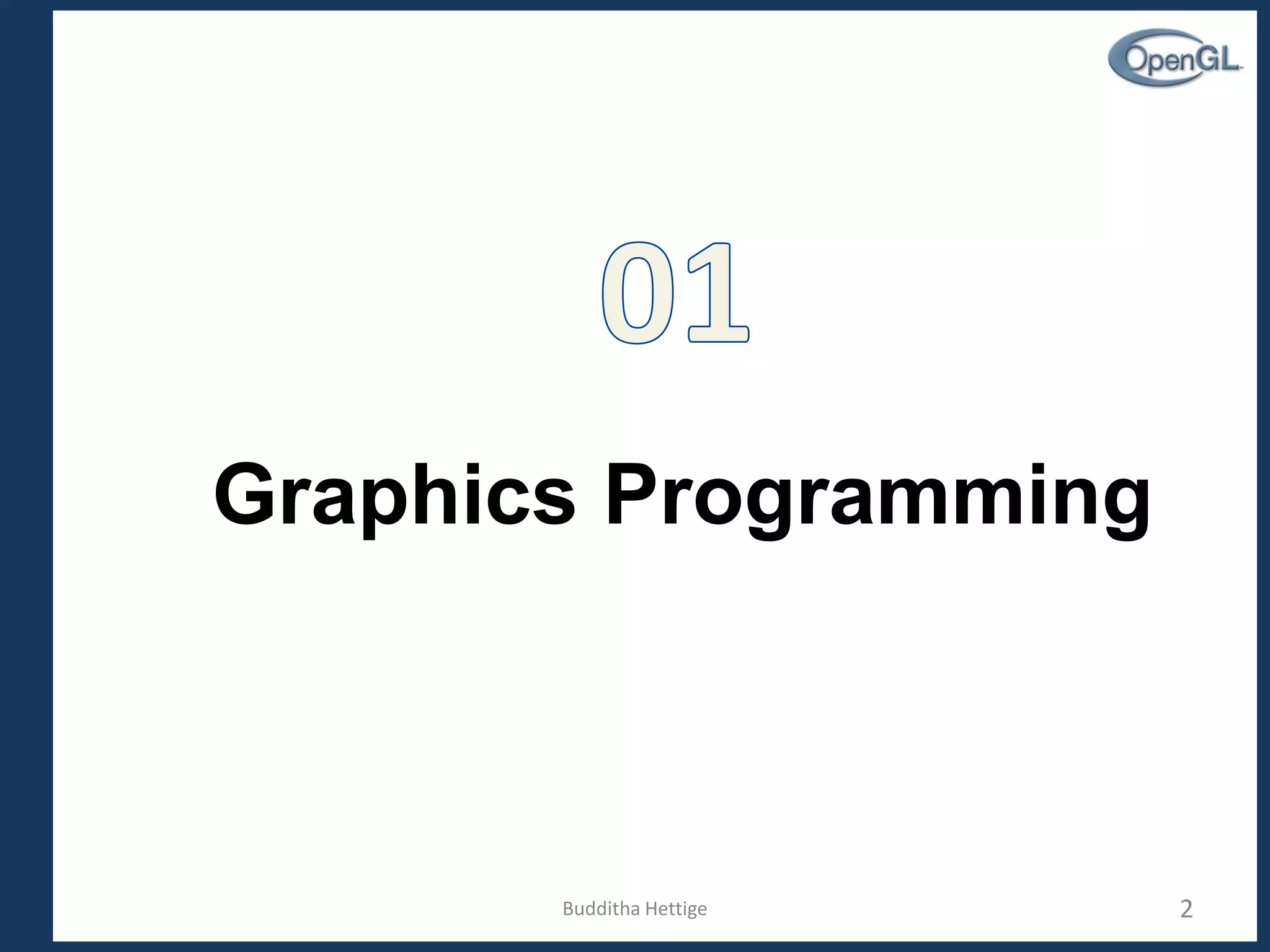 OpenGL

01

Graphics Programming

Budditha Hettige

2